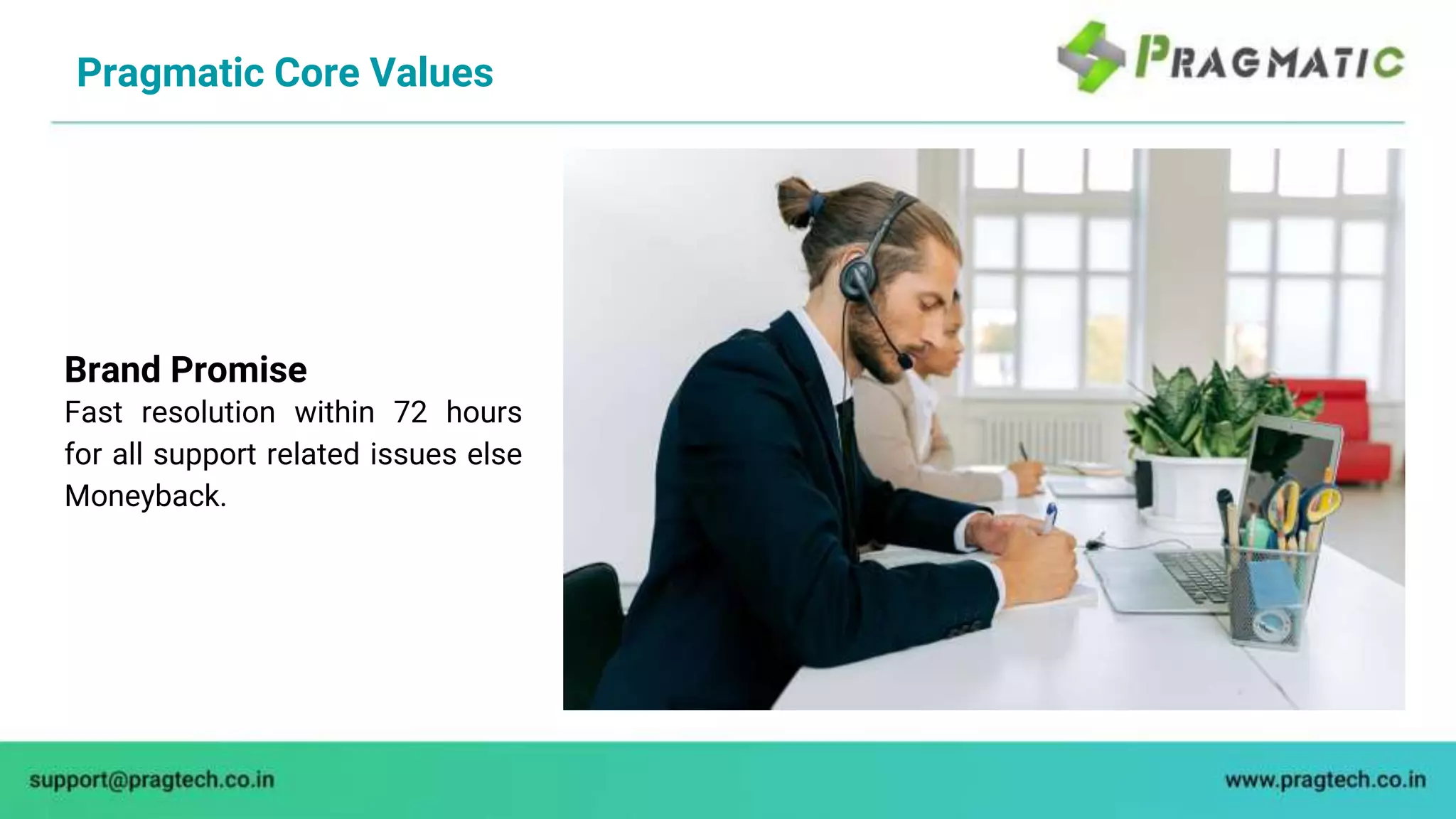 Pragmatic Core Values

PRAGMATIC

Brand Promise
Fast resolution within 72 hours for all support related issues else Moneyback.

support@pragtech.co.in

www.pragtech.co.in